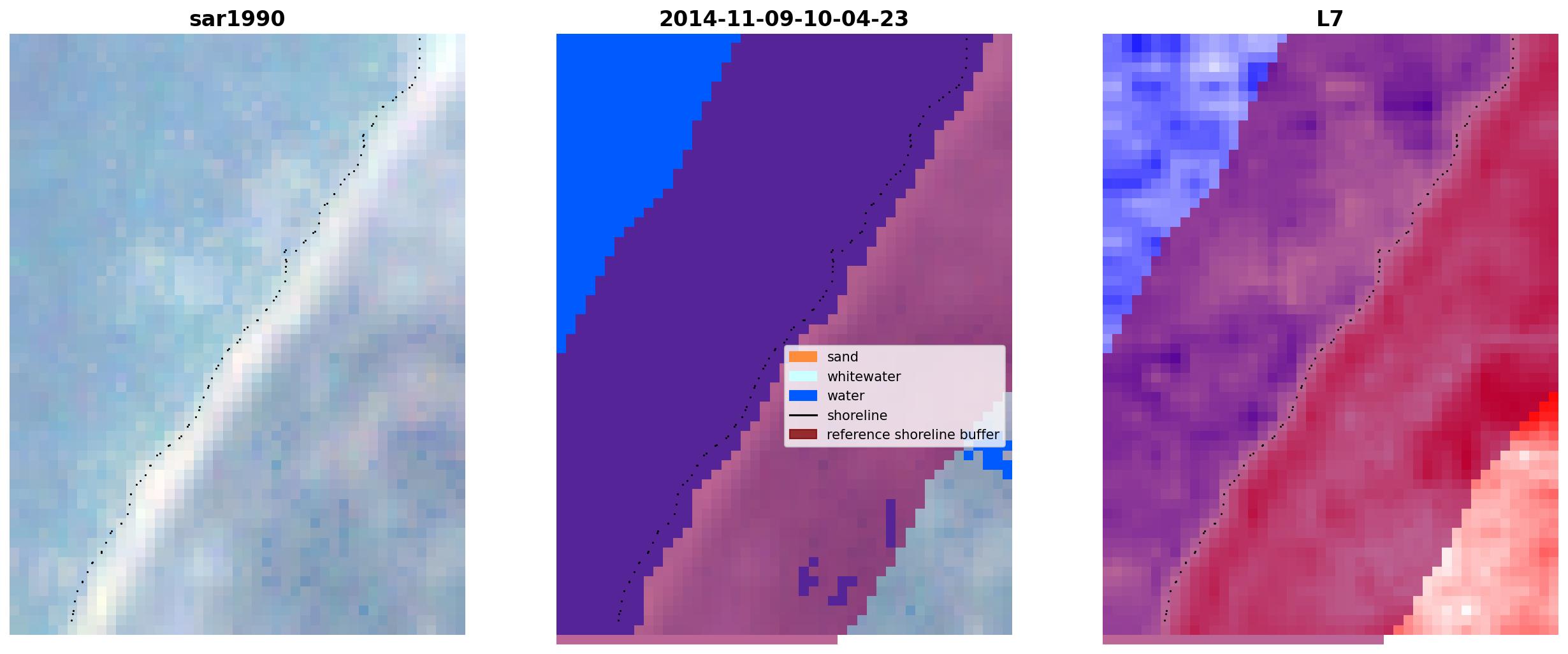 sar1990

2014-11-09-10-04-23

sand
whitewater
water
shoreline
reference shoreline buffer

L7